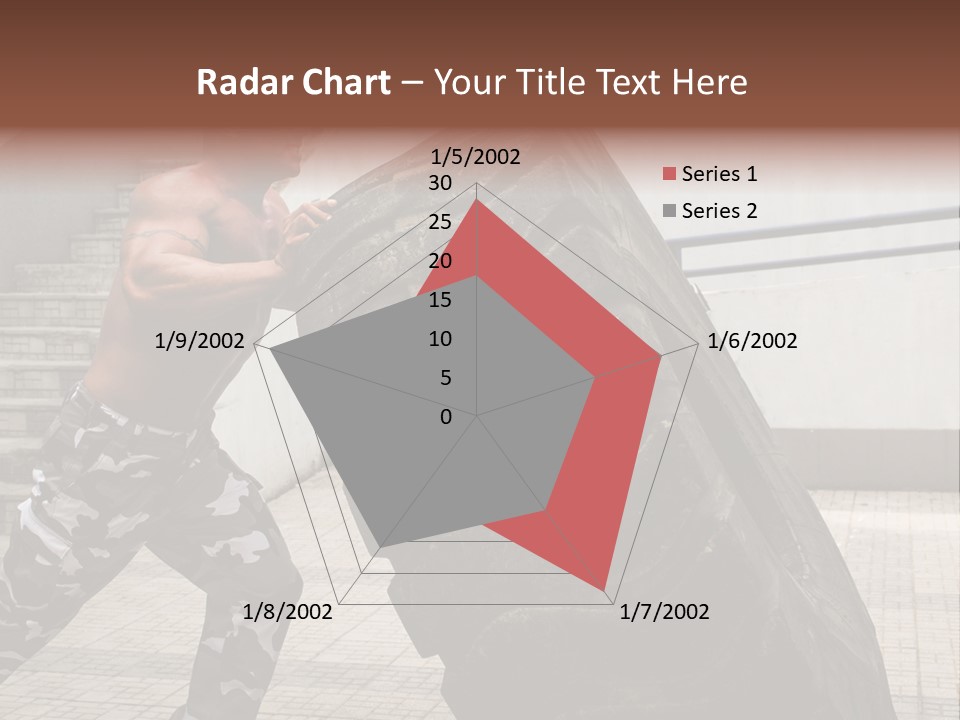 Radar Chart – Your Title Text Here

1/5/2002
30
25
20
15
10
5
0
1/6/2002
1/7/2002
1/8/2002
1/9/2002

Series 1
Series 2